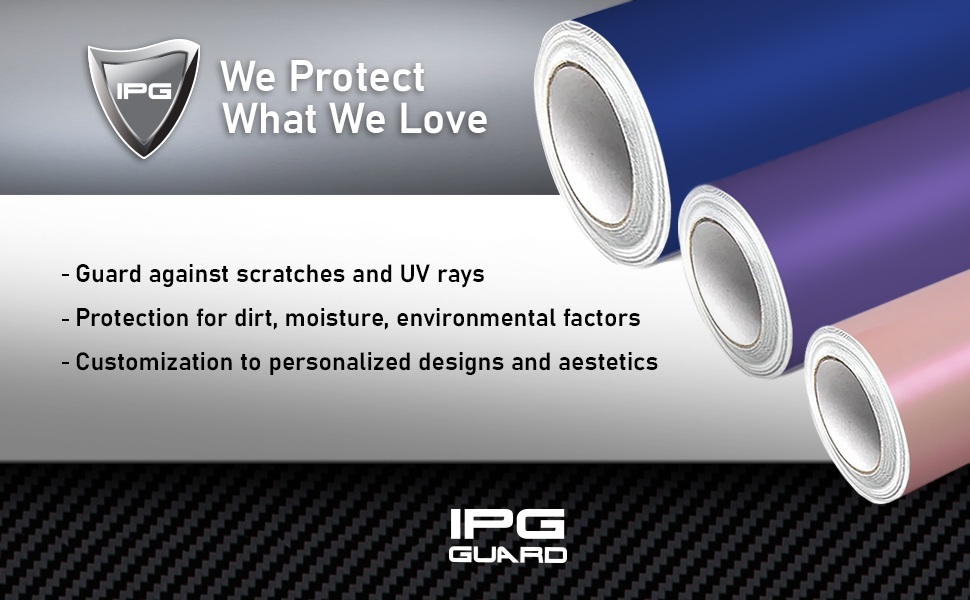 IPG

We Protect What We Love

- Guard against scratches and UV rays
- Protection for dirt, moisture, environmental factors
- Customization to personalized designs and aestetics

IPG GUARD